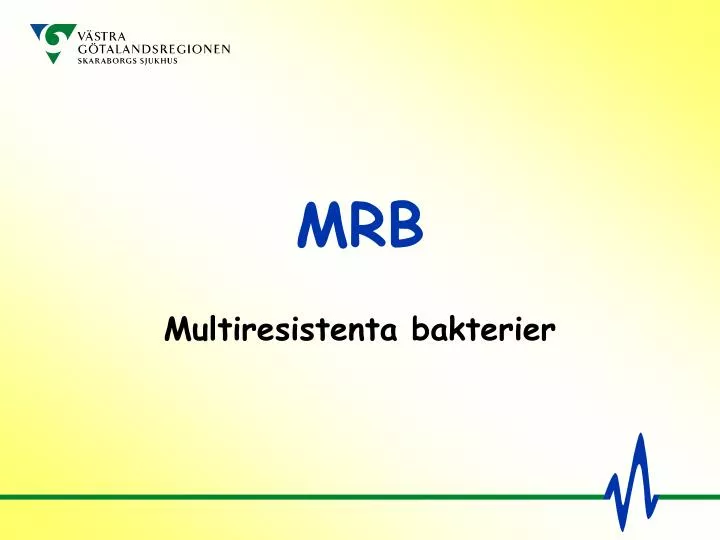 VÄSTRA
GÖTALANDSREGIONEN
SKARABORGS SJUKHUS

MRB

Multiresistenta bakterier